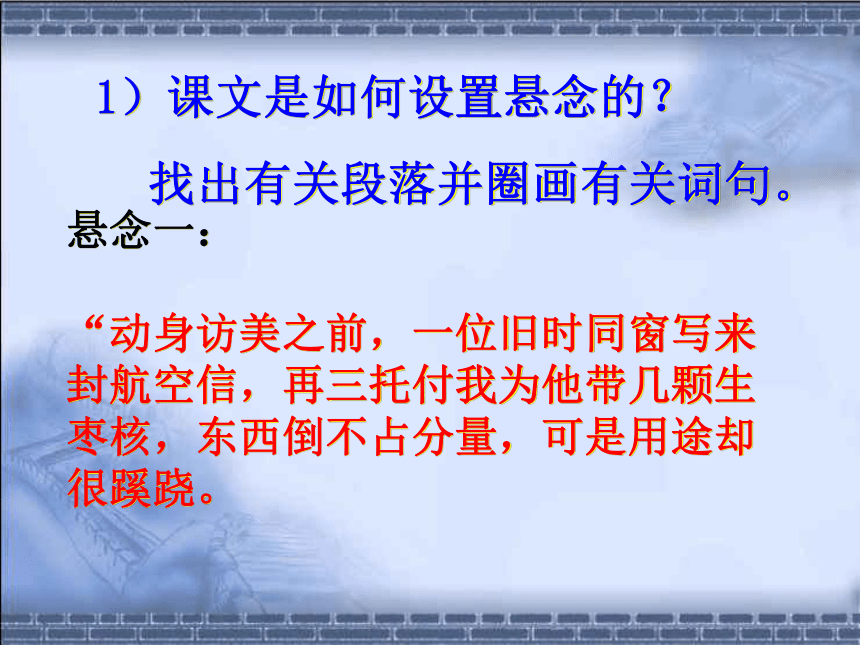 1）课文是如何设置悬念的？

找出有关段落并圈画有关词句。

悬念一：

“动身访美之前，一位旧时同窗写来封航空信，再三托付我为他带几颗生枣核，东西倒不占分量，可是用途却很蹊跷。